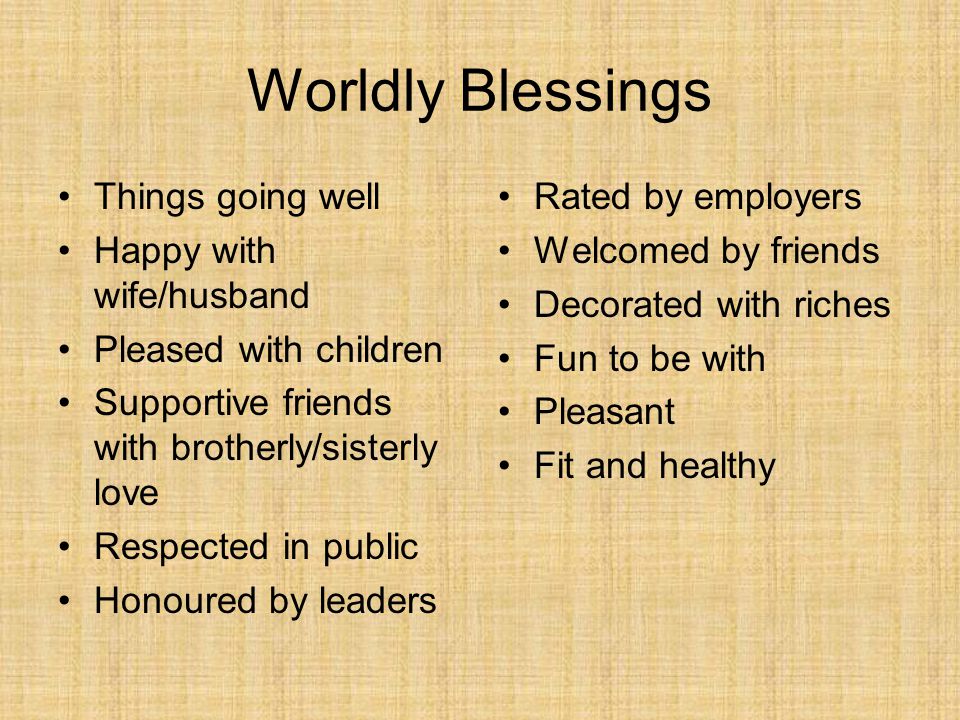 Worldly Blessings

• Things going well
• Happy with wife/husband
• Pleased with children
• Supportive friends with brotherly/sisterly love
• Respected in public
• Honoured by leaders

• Rated by employers
• Welcomed by friends
• Decorated with riches
• Fun to be with
• Pleasant
• Fit and healthy